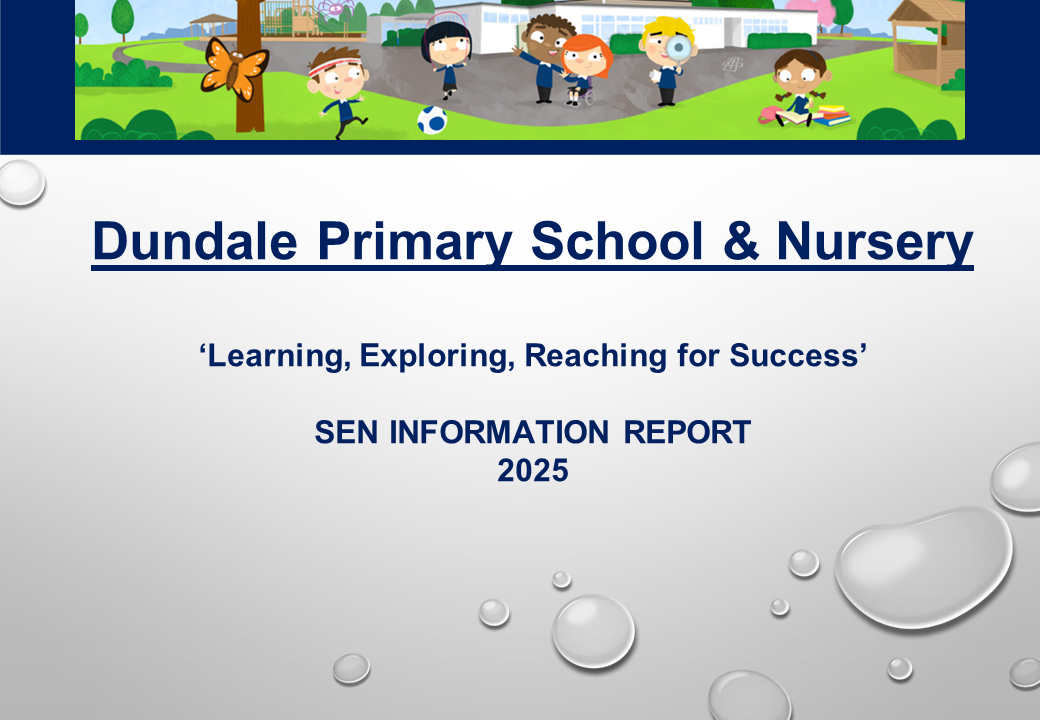 Dundale Primary School & Nursery

‘Learning, Exploring, Reaching for Success’

SEN INFORMATION REPORT
2025